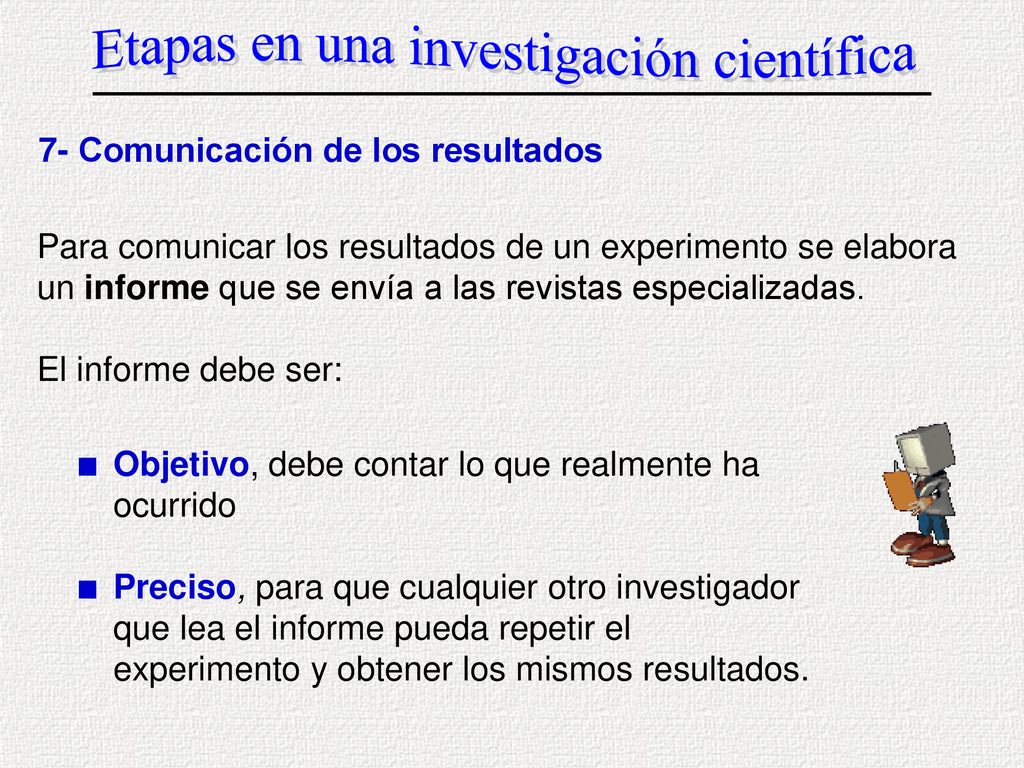 Etapas en una investigación científica

7- Comunicación de los resultados

Para comunicar los resultados de un experimento se elabora un informe que se envía a las revistas especializadas.

El informe debe ser:

■ Objetivo, debe contar lo que realmente ha ocurrido

■ Preciso, para que cualquier otro investigador que lea el informe pueda repetir el experimento y obtener los mismos resultados.